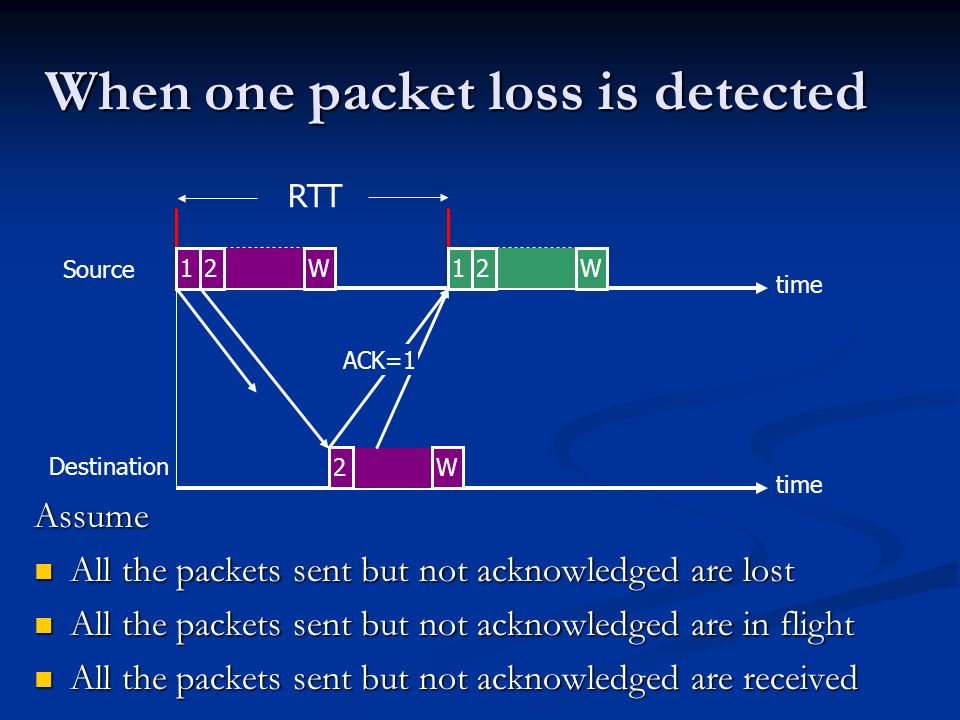 When one packet loss is detected

RTT

Source 1 2 W 1 2 W time

ACK=1

Destination 2 W time

Assume

All the packets sent but not acknowledged are lost

All the packets sent but not acknowledged are in flight

All the packets sent but not acknowledged are received